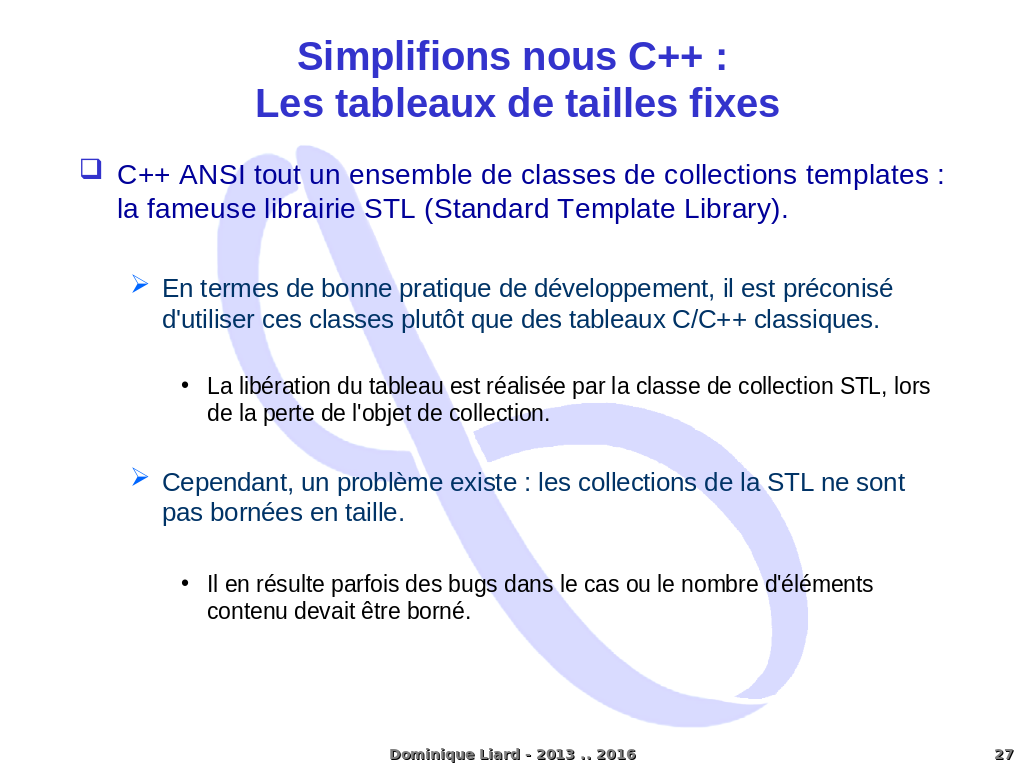 Simplifions nous C++ :
Les tableaux de tailles fixes

C++ ANSI tout un ensemble de classes de collections templates : la fameuse librairie STL (Standard Template Library).

En termes de bonne pratique de développement, il est préconisé d'utiliser ces classes plutôt que des tableaux C/C++ classiques.

• La libération du tableau est réalisée par la classe de collection STL, lors de la perte de l'objet de collection.

Cependant, un problème existe : les collections de la STL ne sont pas bornées en taille.

• Il en résulte parfois des bugs dans le cas ou le nombre d'éléments contenu devait être borné.

Dominique Liard - 2013 .. 2016

27